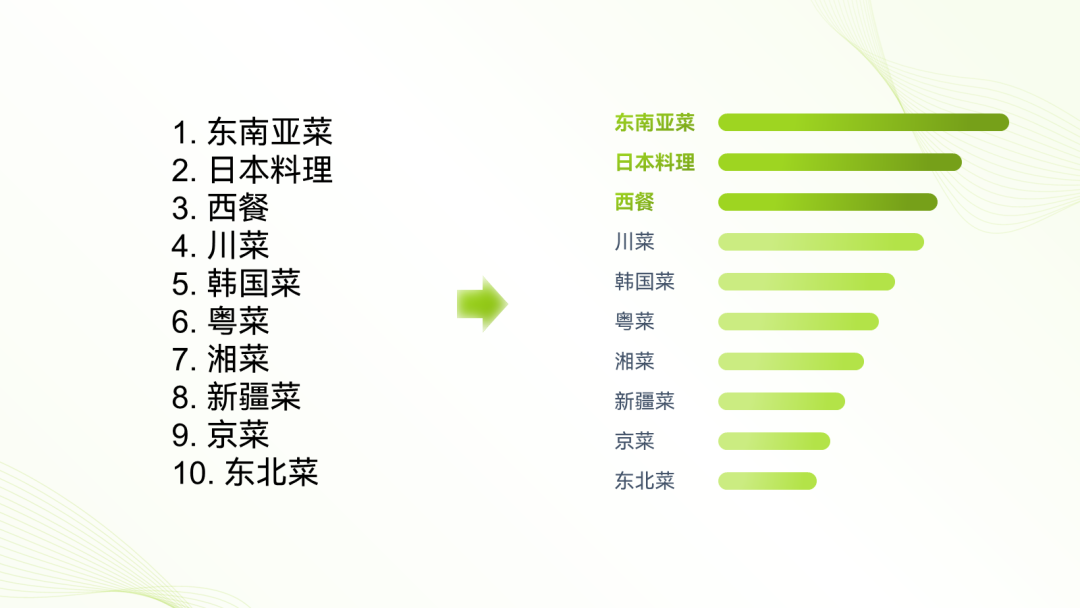 1. 东南亚菜
2. 日本料理
3. 西餐
4. 川菜
5. 韩国菜
6. 粤菜
7. 湘菜
8. 新疆菜
9. 京菜
10. 东北菜

东南亚菜
日本料理
西餐
川菜
韩国菜
粤菜
湘菜
新疆菜
京菜
东北菜